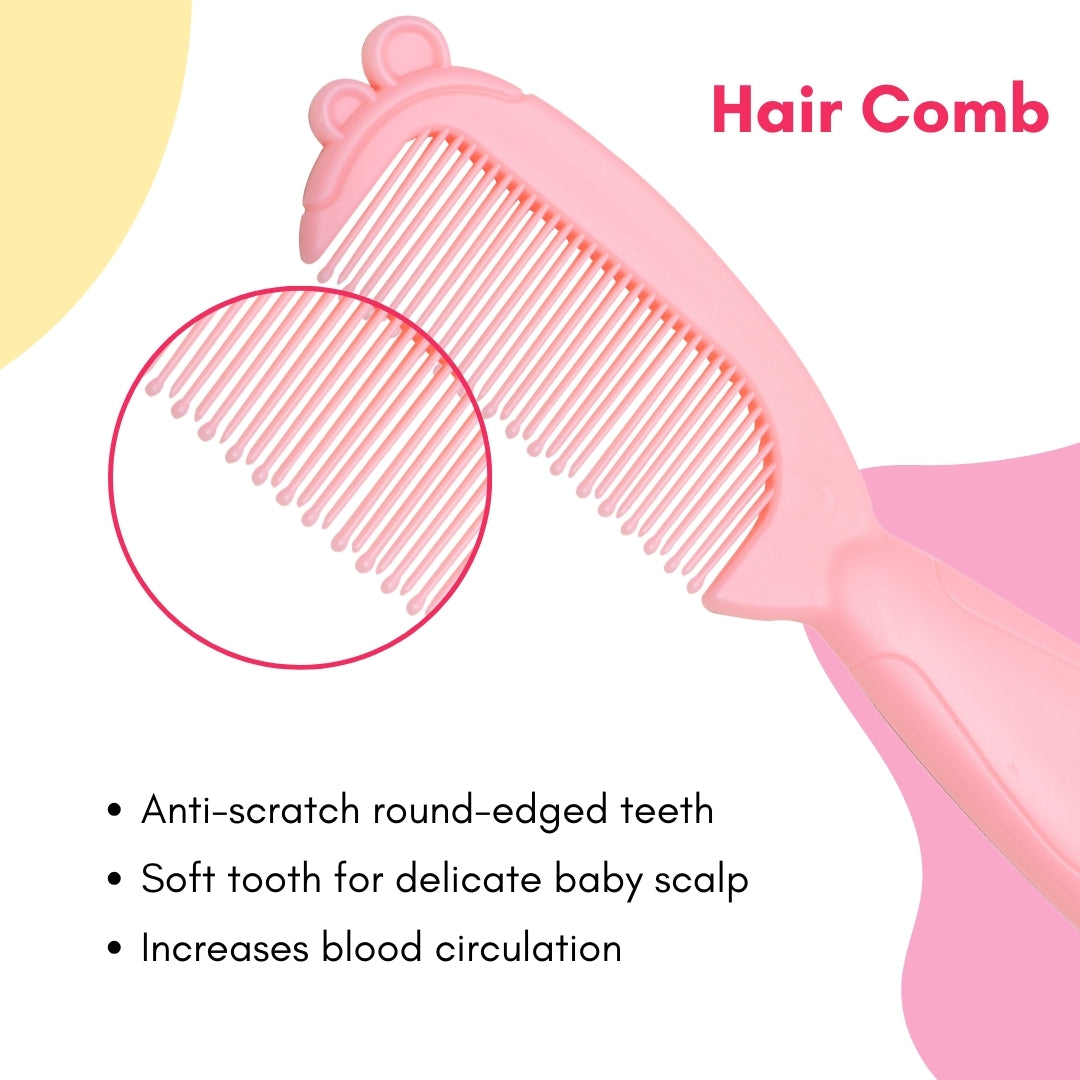 Hair Comb

• Anti-scratch round-edged teeth
• Soft tooth for delicate baby scalp
• Increases blood circulation